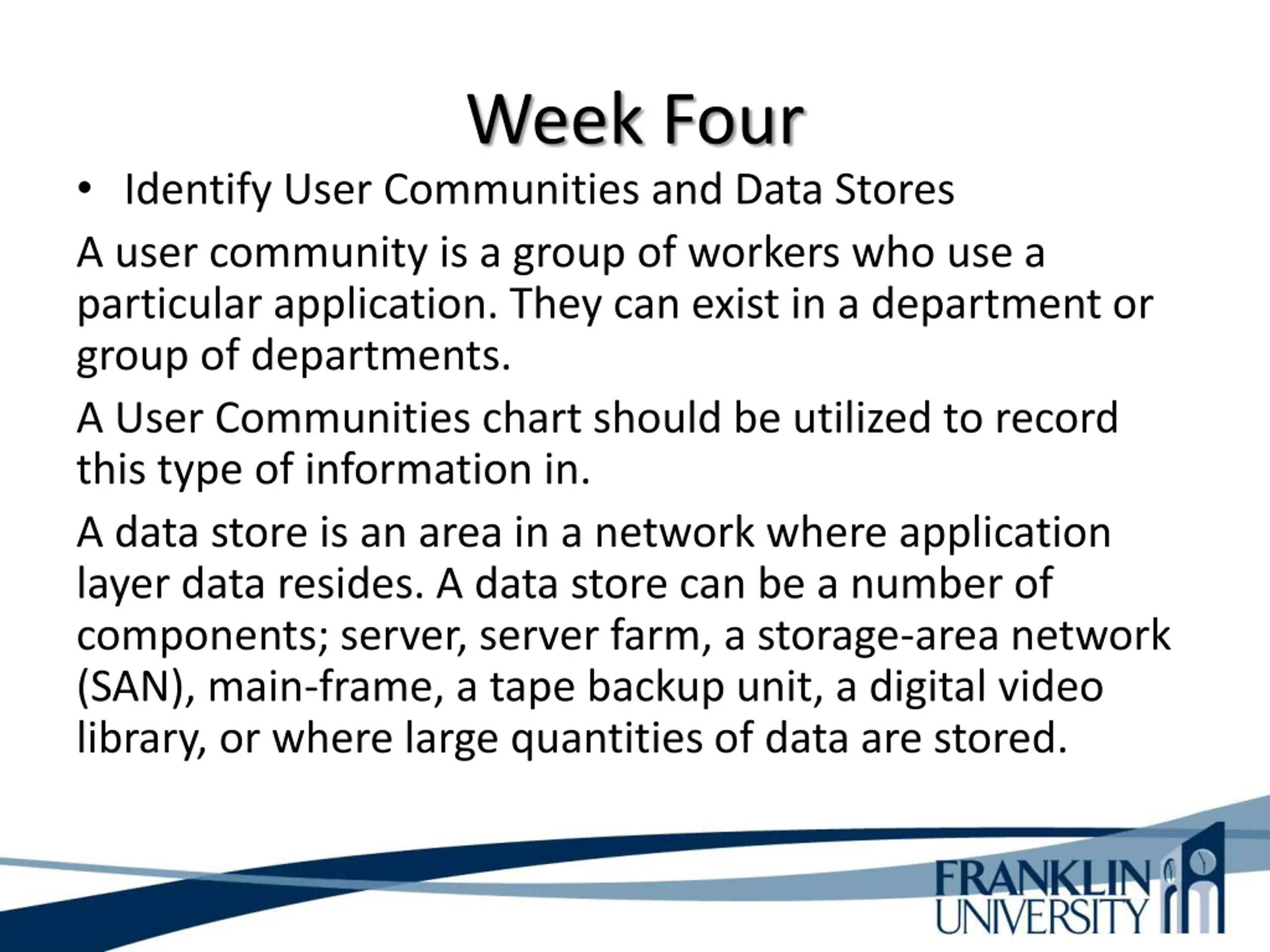 Week Four

• Identify User Communities and Data Stores

A user community is a group of workers who use a particular application. They can exist in a department or group of departments.

A User Communities chart should be utilized to record this type of information in.

A data store is an area in a network where application layer data resides. A data store can be a number of components; server, server farm, a storage-area network (SAN), main-frame, a tape backup unit, a digital video library, or where large quantities of data are stored.

FRANKLIN UNIVERSITY